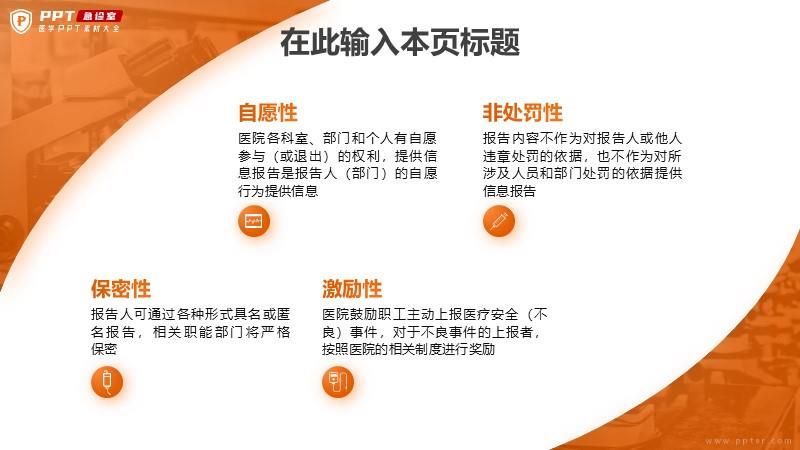 PPT 急诊室
医学PPT素材大全

在此输入本页标题

自愿性
医院各科室、部门和个人有自愿参与（或退出）的权利，提供信息报告是报告人（部门）的自愿行为提供信息

非处罚性
报告内容不作为对报告人或他人违章处罚的依据，也不作为对所涉及人员和部门处罚的依据提供信息报告

保密性
报告人可通过各种形式具名或匿名报告，相关职能部门将严格保密

激励性
医院鼓励职工主动上报医疗安全（不良）事件，对于不良事件的上报者，按照医院的相关制度进行奖励

www.ppter.com